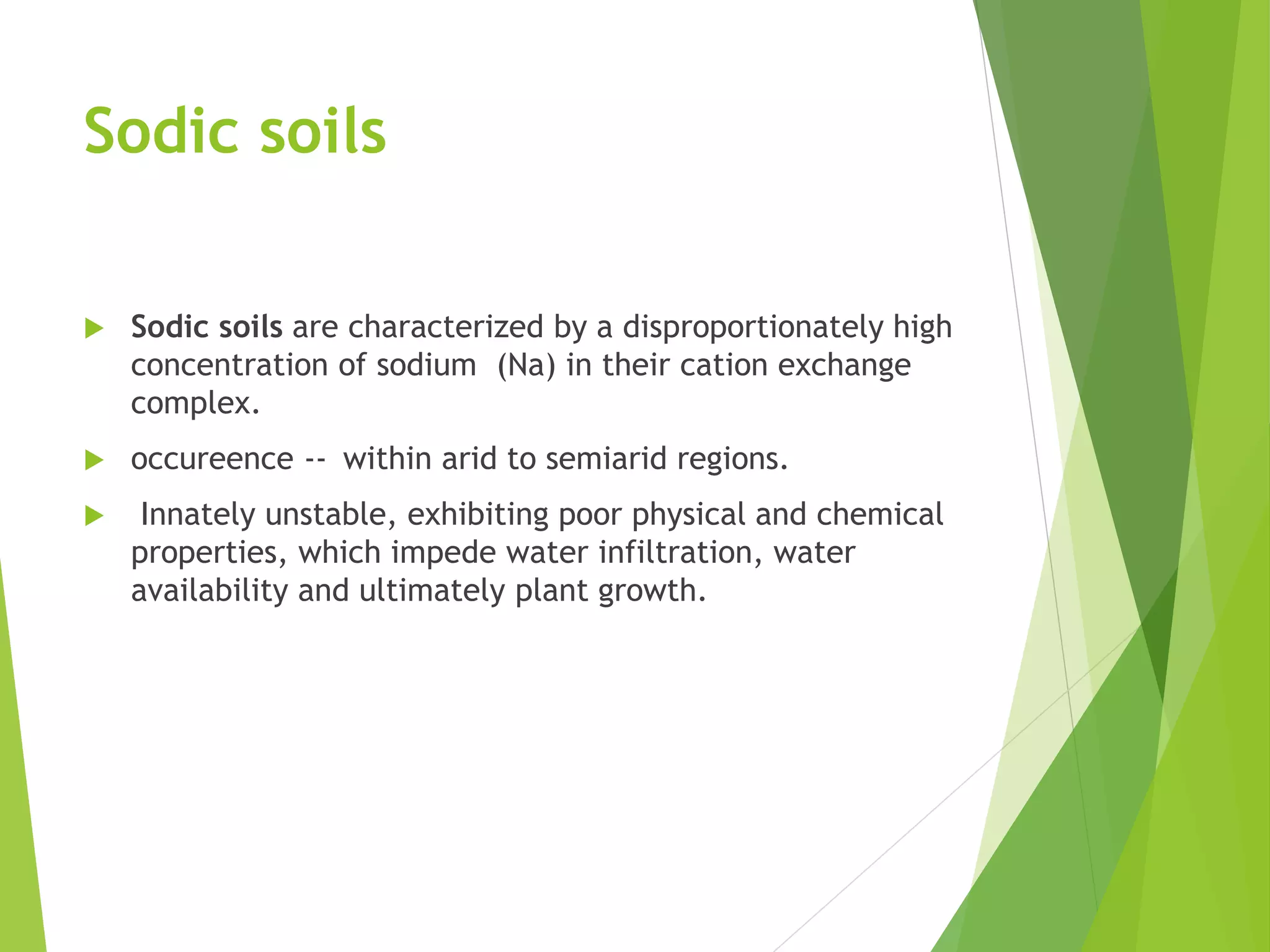 Sodic soils

Sodic soils are characterized by a disproportionately high concentration of sodium (Na) in their cation exchange complex.

occureence -- within arid to semiarid regions.

Innately unstable, exhibiting poor physical and chemical properties, which impede water infiltration, water availability and ultimately plant growth.